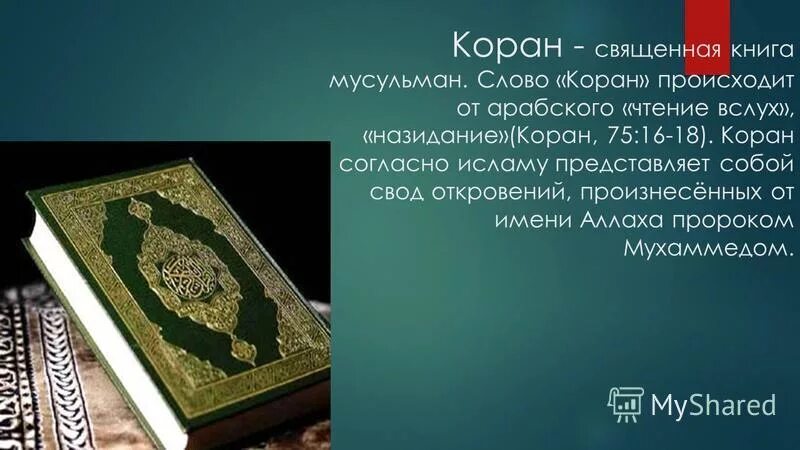 Коран - священная книга мусульман. Слово «Коран» происходит от арабского «чтение вслух», «назидание»(Коран, 75:16-18). Коран согласно исламу представляет собой свод откровений, произнесённых от имени Аллаха пророком Мухаммедом.

MyShared